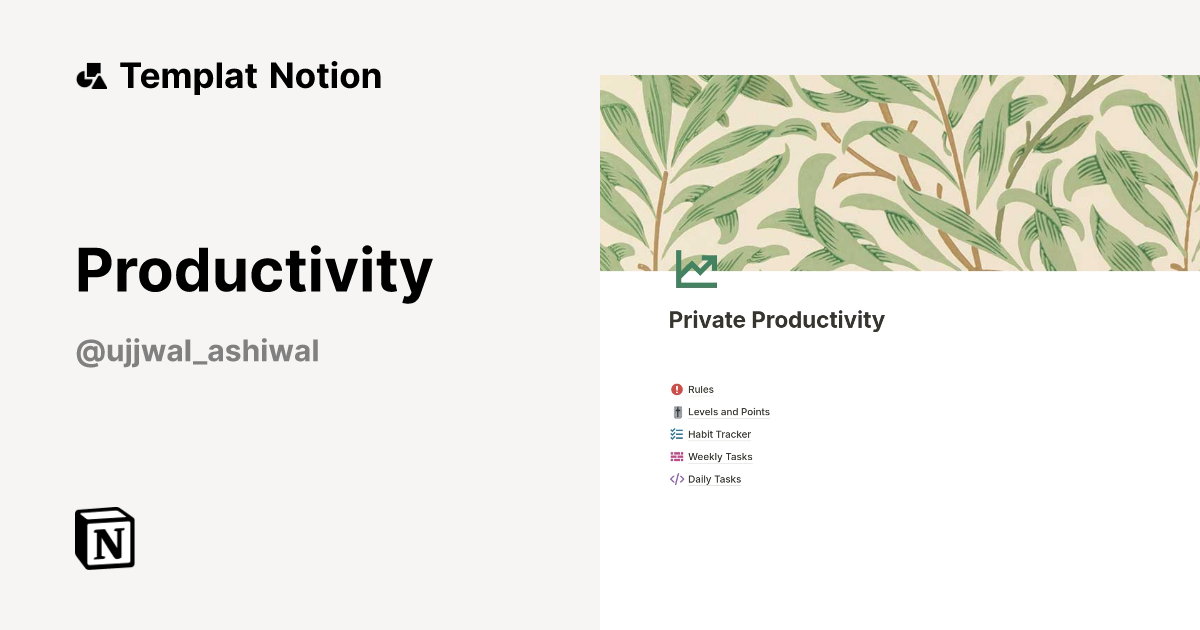 Templat Notion

Productivity

@ujjwal_ashiwal

N

Private Productivity

Rules
Levels and Points
Habit Tracker
Weekly Tasks
Daily Tasks